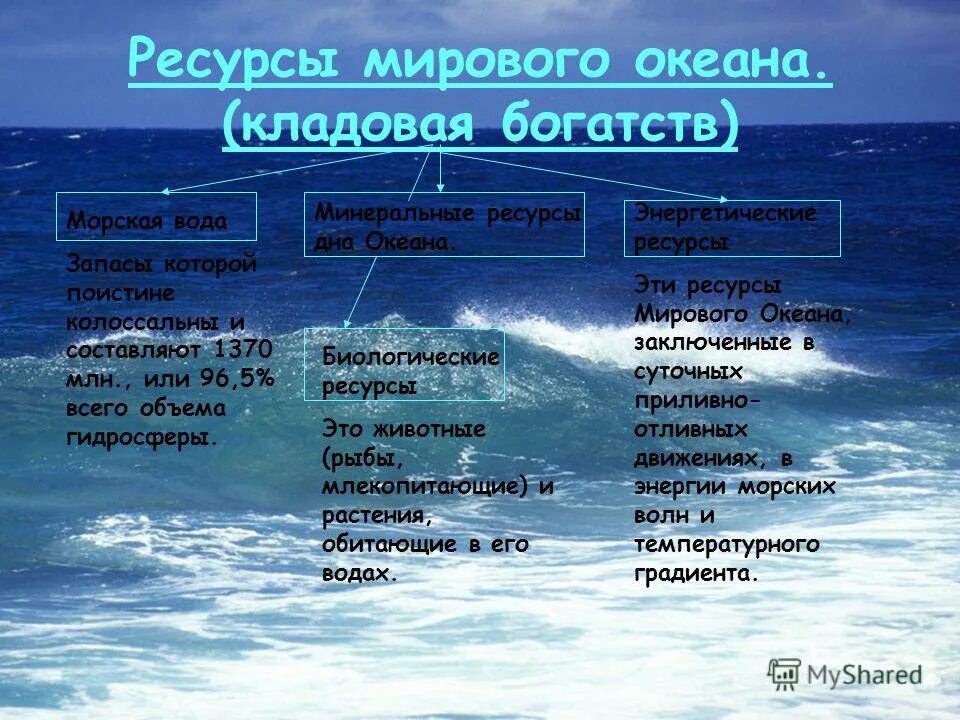 Ресурсы мирового океана.
(кладовая богатств)

Морская вода

Запасы которой поистине колоссальны и составляют 1370 млн., или 96,5% всего объема гидросферы.

Минеральные ресурсы дна Океана.

Биологические ресурсы

Это животные (рыбы, млекопитающие) и растения, обитающие в его водах.

Энергетические ресурсы

Эти ресурсы Мирового Океана, заключенные в суточных приливно-отливных движениях, в энергии морских волн и температурного градиента.

MyShared